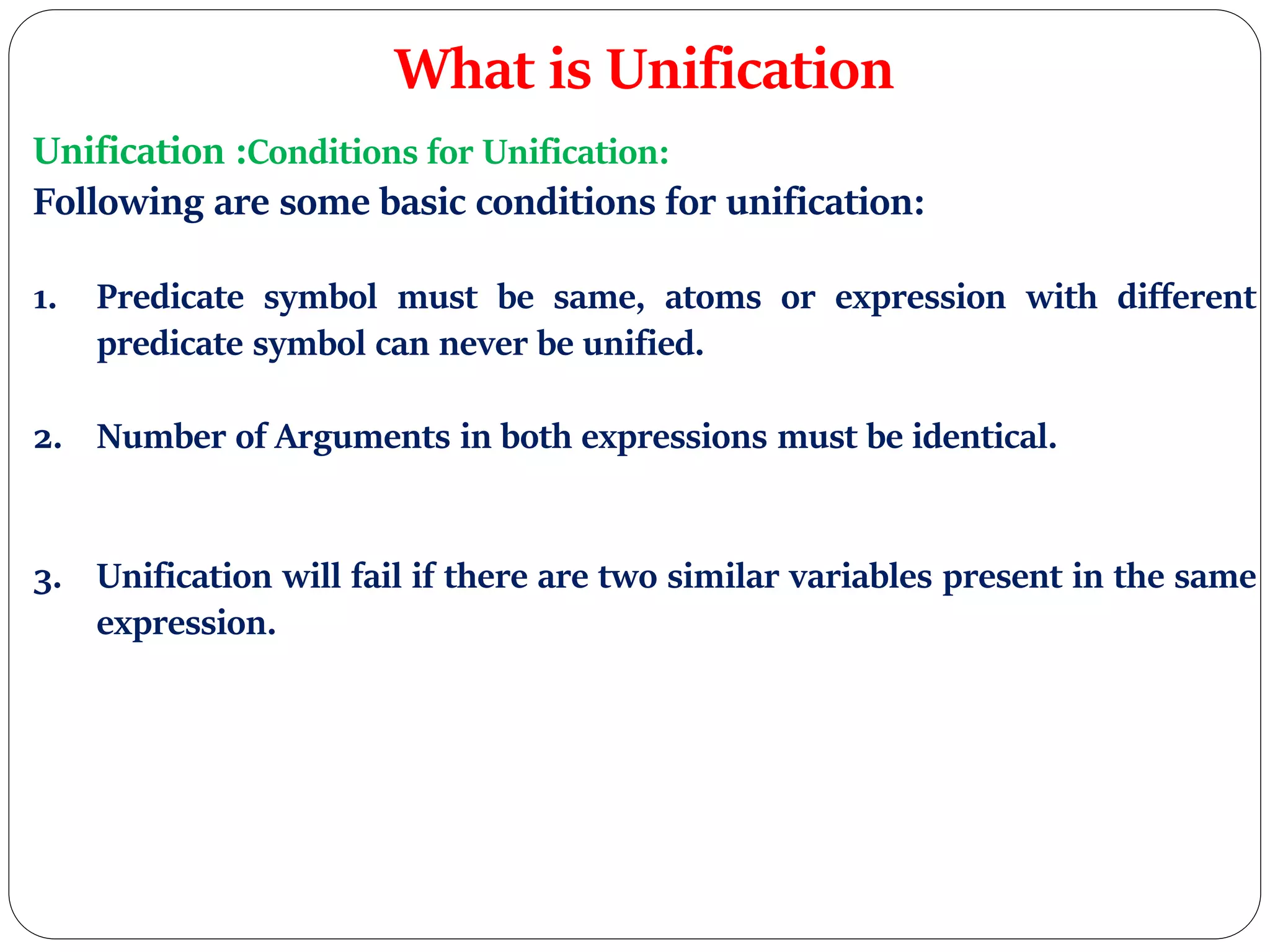 What is Unification

Unification :Conditions for Unification:

Following are some basic conditions for unification:

1. Predicate symbol must be same, atoms or expression with different predicate symbol can never be unified.

2. Number of Arguments in both expressions must be identical.

3. Unification will fail if there are two similar variables present in the same expression.